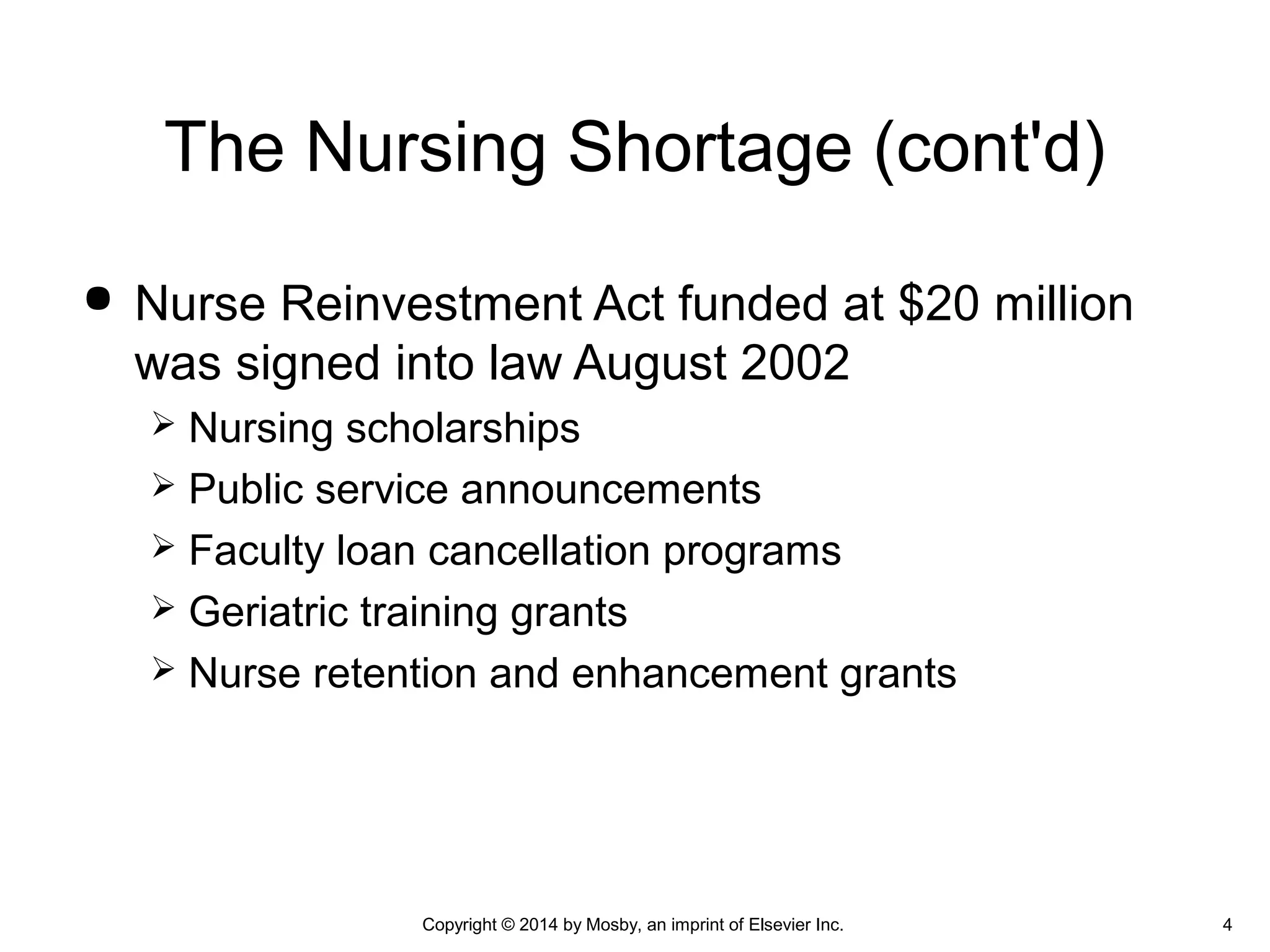 The Nursing Shortage (cont'd)

• Nurse Reinvestment Act funded at \$20 million was signed into law August 2002
➢ Nursing scholarships
➢ Public service announcements
➢ Faculty loan cancellation programs
➢ Geriatric training grants
➢ Nurse retention and enhancement grants

Copyright © 2014 by Mosby, an imprint of Elsevier Inc.

4